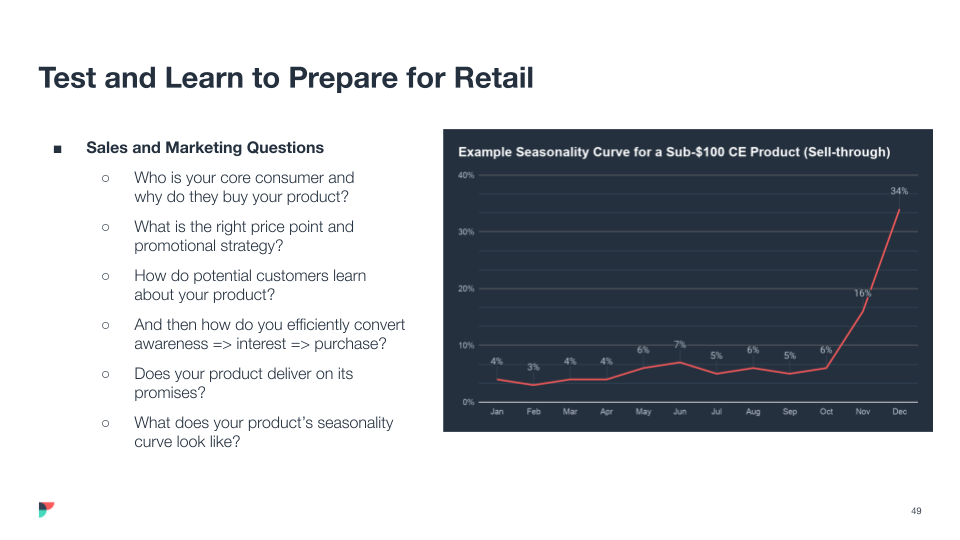 Test and Learn to Prepare for Retail

■ Sales and Marketing Questions

○ Who is your core consumer and why do they buy your product?

○ What is the right price point and promotional strategy?

○ How do potential customers learn about your product?

○ And then how do you efficiently convert awareness => interest => purchase?

○ Does your product deliver on its promises?

○ What does your product's seasonality curve look like?

Example Seasonality Curve for a Sub-$100 CE Product (Sell-through)

40%
30%
20%
10%
0%

4% 3% 4% 4% 6% 7% 5% 6% 5% 6% 16% 34%

Jan Feb Mar Apr May Jun Jul Aug Sep Oct Nov Dec

49